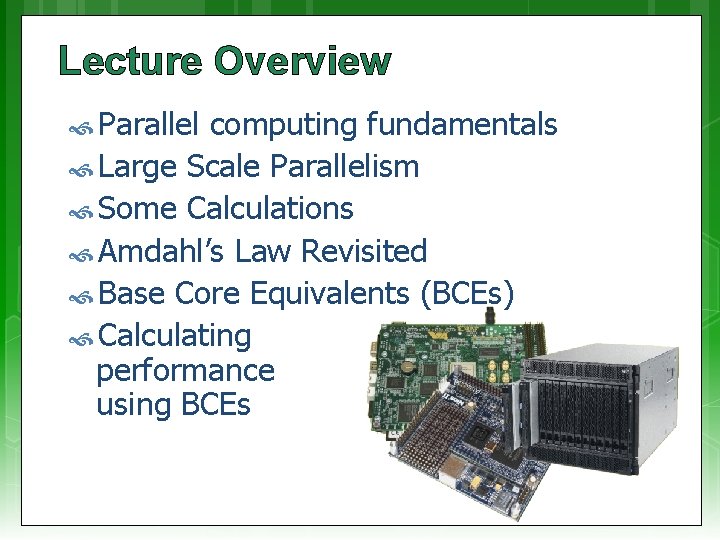 Lecture Overview

Parallel computing fundamentals
Large Scale Parallelism
Some Calculations
Amdahl's Law Revisited
Base Core Equivalents (BCEs)
Calculating performance using BCEs